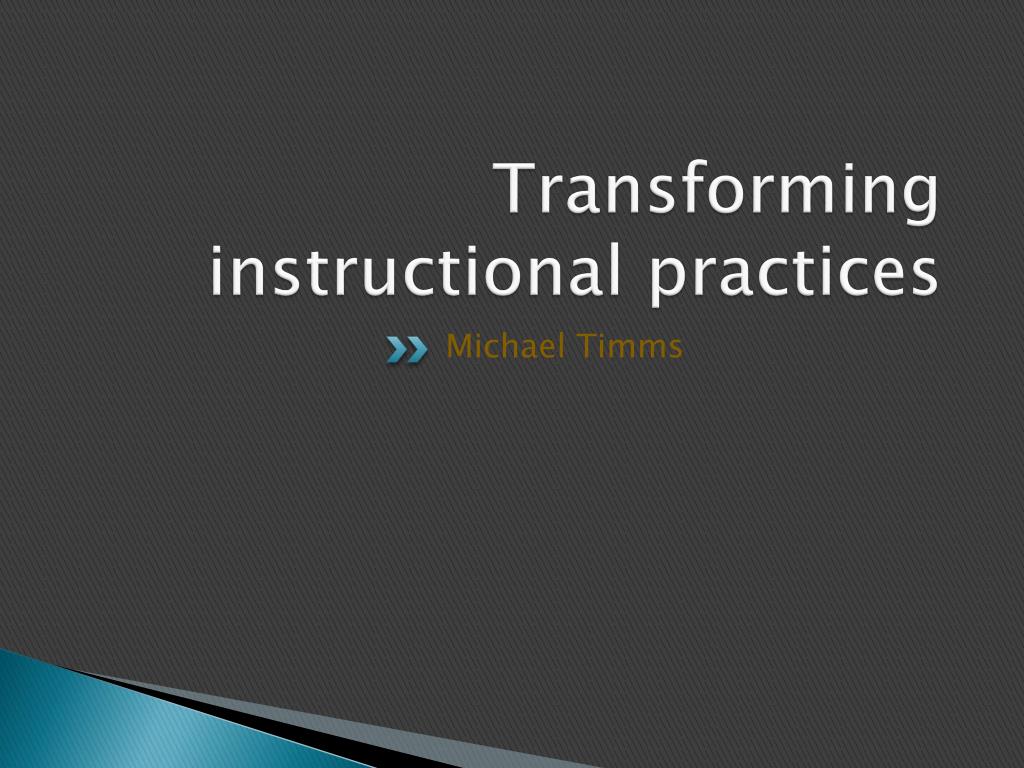 Transforming instructional practices

Michael Timms